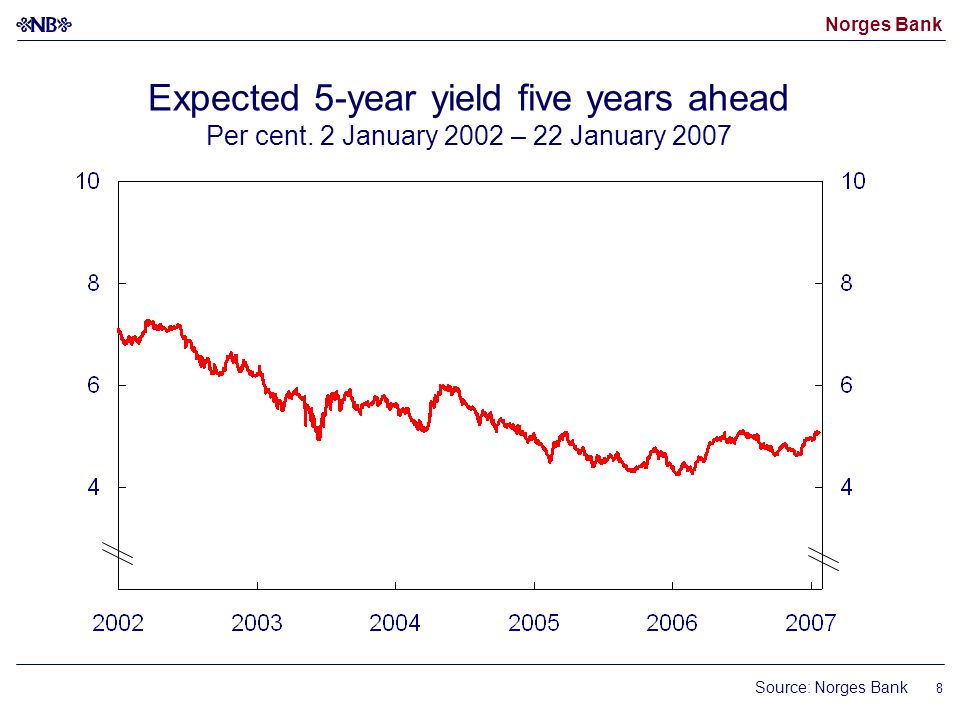 NB

Norges Bank

Expected 5-year yield five years ahead
Per cent. 2 January 2002 – 22 January 2007

10
8
6
4

10
8
6
4

2002
2003
2004
2005
2006
2007

Source: Norges Bank

8